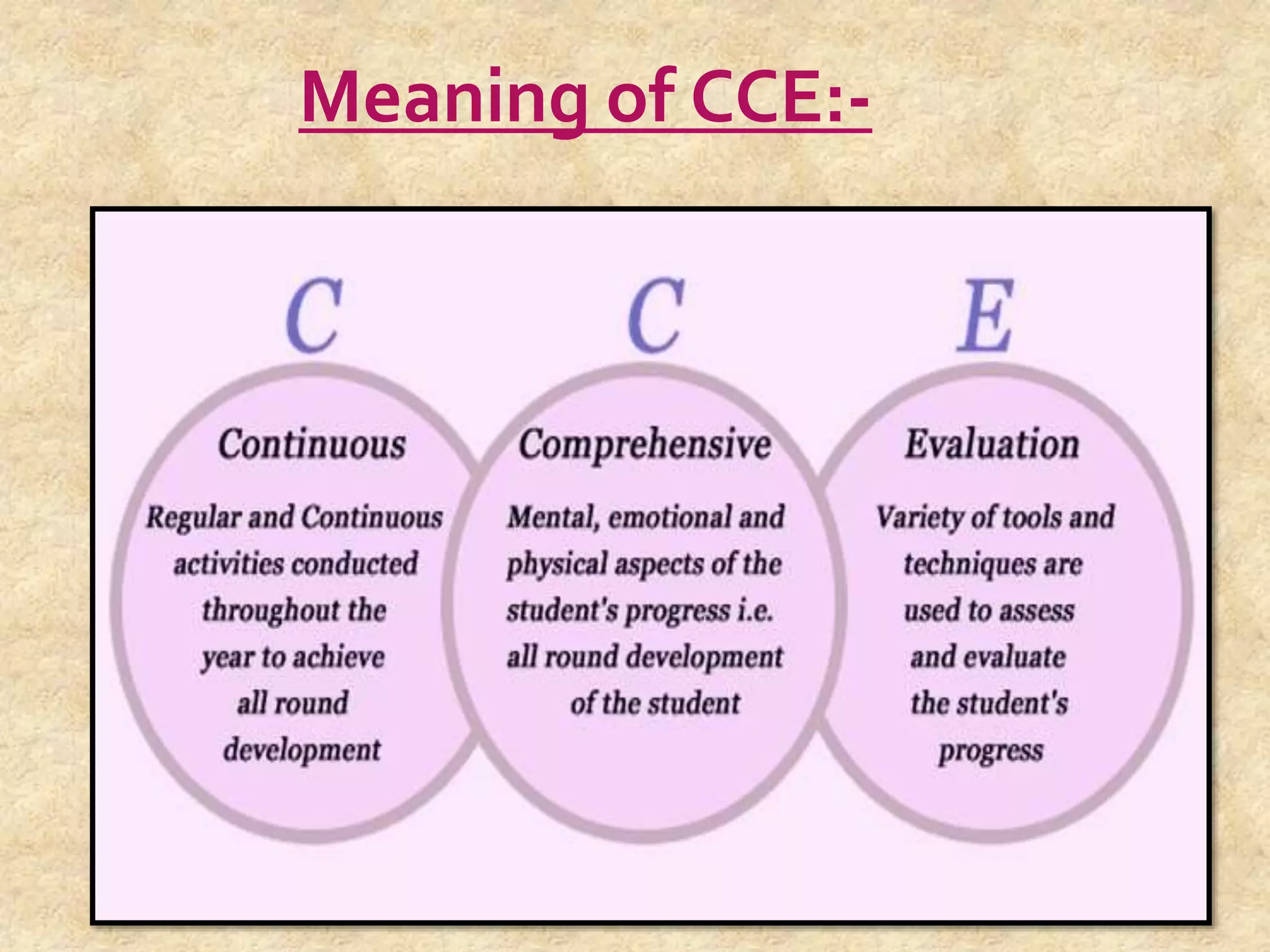 Meaning of CCE:-

C

Continuous

Regular and Continuous activities conducted throughout the year to achieve all round development

C

Comprehensive

Mental, emotional and physical aspects of the student's progress i.e. all round development of the student

E

Evaluation

Variety of tools and techniques are used to assess and evaluate the student's progress